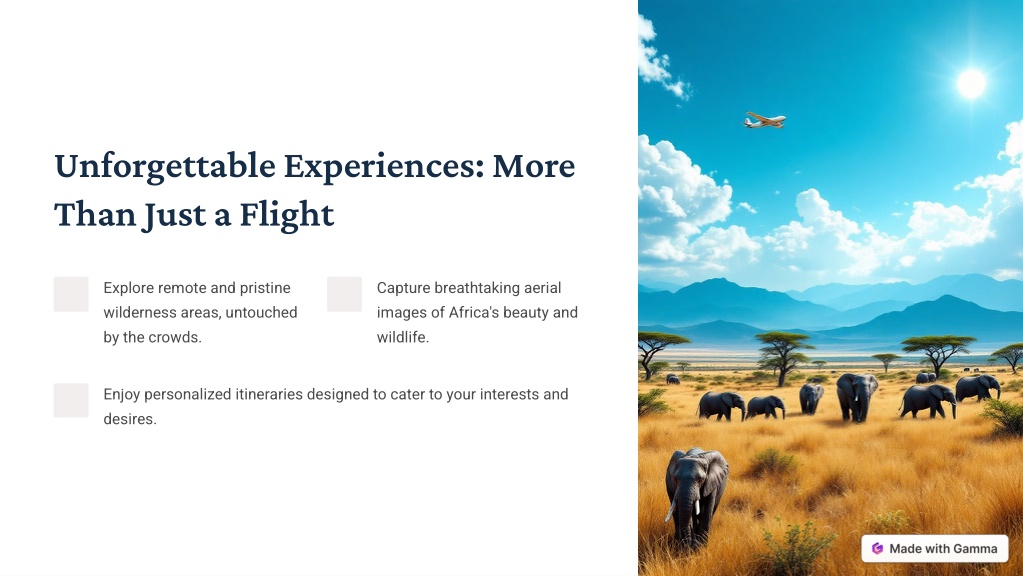 Unforgettable Experiences: More Than Just a Flight

Explore remote and pristine wilderness areas, untouched by the crowds.

Capture breathtaking aerial images of Africa's beauty and wildlife.

Enjoy personalized itineraries designed to cater to your interests and desires.

Made with Gamma